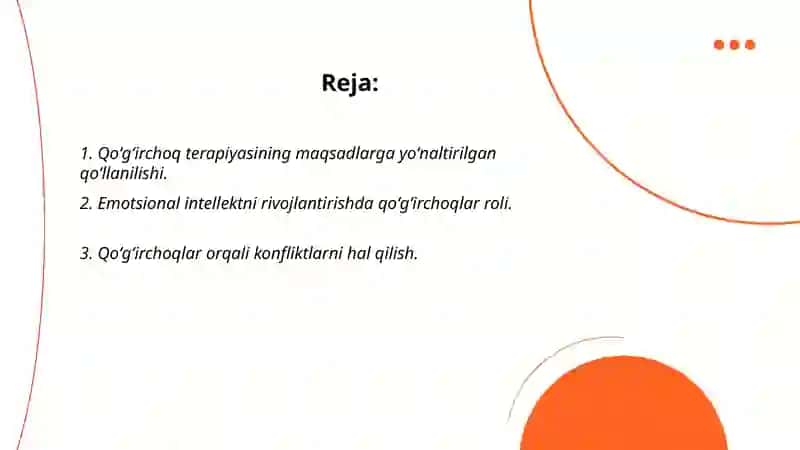 Reja:

1. Qo‘g‘irchoq terapiyasining maqsadlarga yo‘naltirilgan qo‘llanilishi.

2. Emotsional intellektni rivojlantirishda qo‘g‘irchoqlar roli.

3. Qo‘g‘irchoqlar orqali konfliktlarni hal qilish.